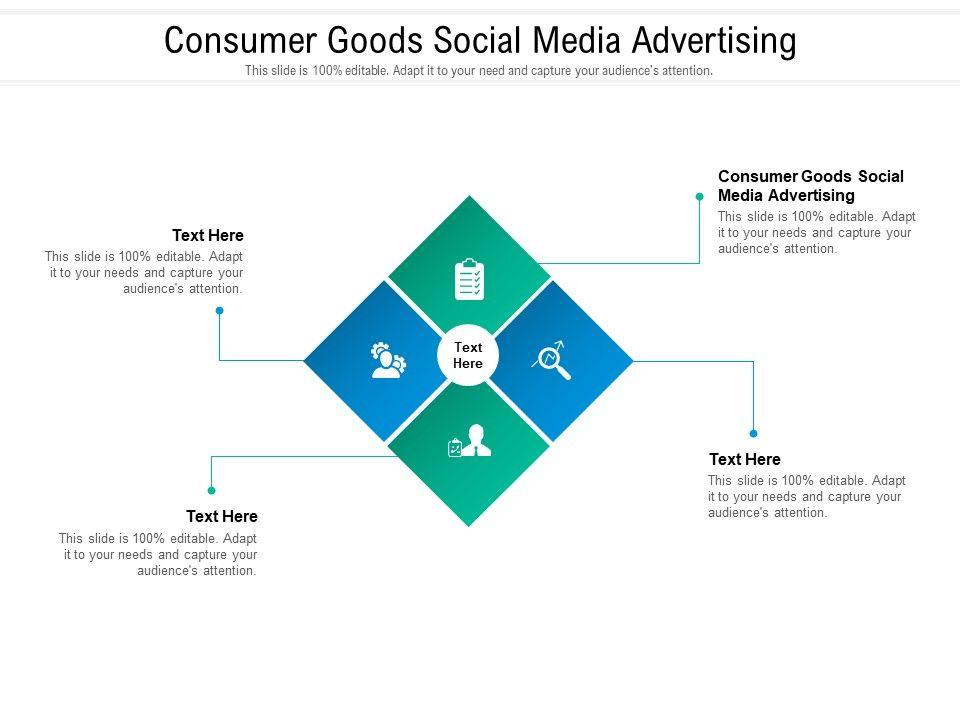 Consumer Goods Social Media Advertising
This slide is 100% editable. Adapt it to your need and capture your audience's attention.

Text Here
This slide is 100% editable. Adapt it to your needs and capture your audience's attention.

Consumer Goods Social Media Advertising
This slide is 100% editable. Adapt it to your needs and capture your audience's attention.

Text Here

Text Here
This slide is 100% editable. Adapt it to your needs and capture your audience's attention.

Text Here
This slide is 100% editable. Adapt it to your needs and capture your audience's attention.